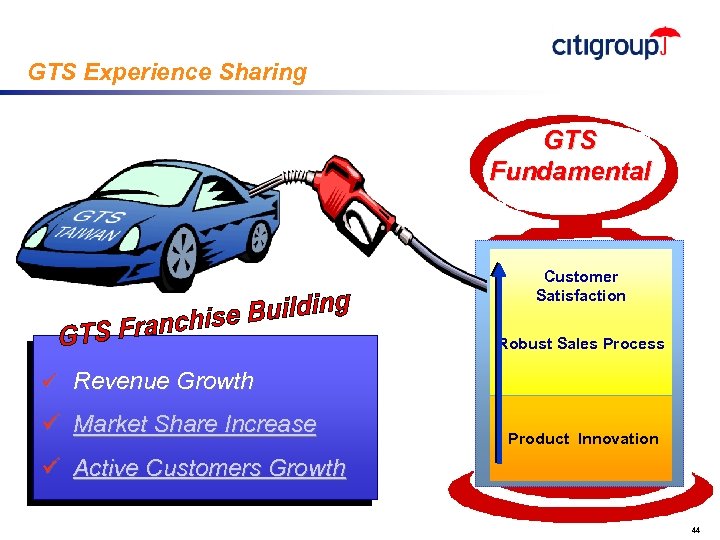 citigroup

GTS Experience Sharing

GTS TAIWAN

GTS Fundamental

Customer Satisfaction

Robust Sales Process

Product Innovation

GTS Franchise Building

✓ Revenue Growth

✓ Market Share Increase

✓ Active Customers Growth

44